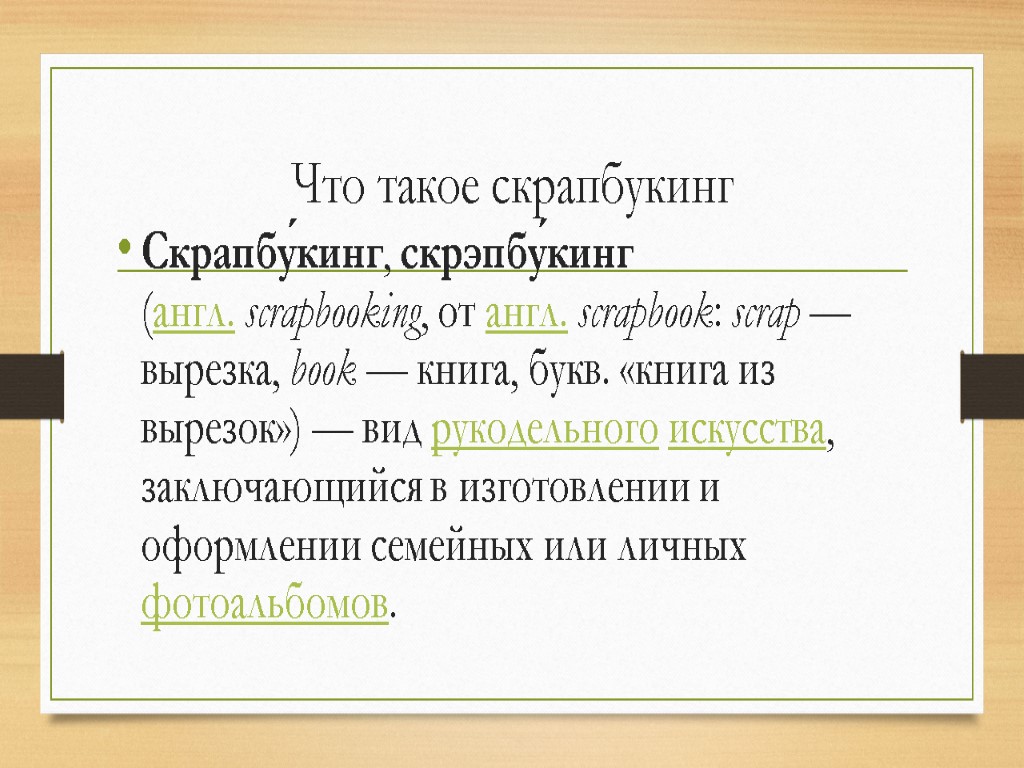 Что такое скрапбукинг

• Скрапбу́кинг, скрэпбу́кинг (англ. scrapbooking, от англ. scrapbook: scrap — вырезка, book — книга, букв. «книга из вырезок») — вид рукодельного искусства, заключающийся в изготовлении и оформлении семейных или личных фотоальбомов.